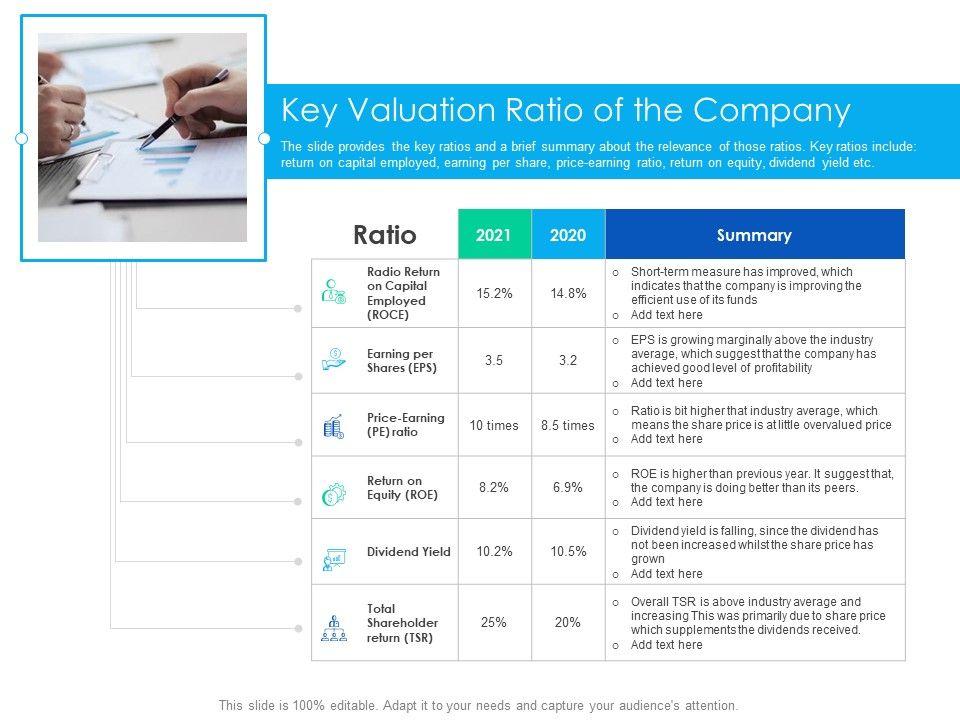 Key Valuation Ratio of the Company

The slide provides the key ratios and a brief summary about the relevance of those ratios. Key ratios include: return on capital employed, earning per share, price-earning ratio, return on equity, dividend yield etc.

| Ratio | 2021 | 2020 | Summary |
|---|---|---|---|
| Radio Return on Capital Employed (ROCE) | 15.2% | 14.8% | o Short-term measure has improved, which indicates that the company is improving the efficient use of its funds o Add text here |
| Earning per Shares (EPS) | 3.5 | 3.2 | o EPS is growing marginally above the industry average, which suggest that the company has achieved good level of profitability o Add text here |
| Price-Earning (PE) ratio | 10 times | 8.5 times | o Ratio is bit higher that industry average, which means the share price is at little overvalued price o Add text here |
| Return on Equity (ROE) | 8.2% | 6.9% | o ROE is higher than previous year. It suggest that, the company is doing better than its peers. o Add text here |
| Dividend Yield | 10.2% | 10.5% | o Dividend yield is falling, since the dividend has not been increased whilst the share price has grown o Add text here |
| Total Shareholder return (TSR) | 25% | 20% | o Overall TSR is above industry average and increasing This was primarily due to share price which supplements the dividends received. o Add text here |

This slide is 100% editable. Adapt it to your needs and capture your audience's attention.